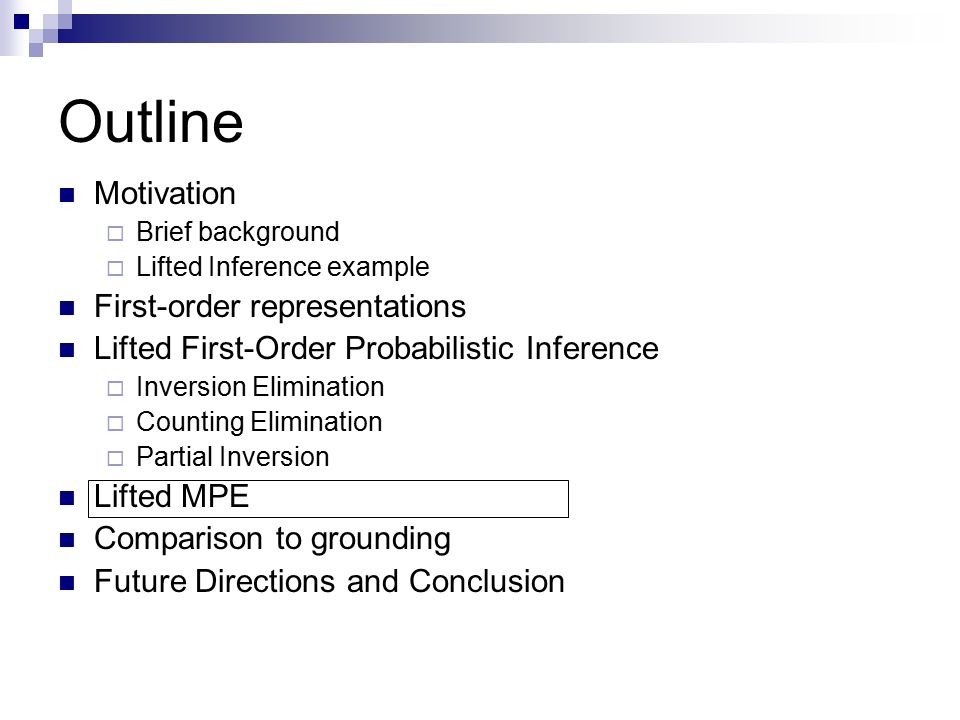 Outline

- Motivation
  - Brief background
  - Lifted Inference example
- First-order representations
- Lifted First-Order Probabilistic Inference
  - Inversion Elimination
  - Counting Elimination
  - Partial Inversion
- Lifted MPE
- Comparison to grounding
- Future Directions and Conclusion